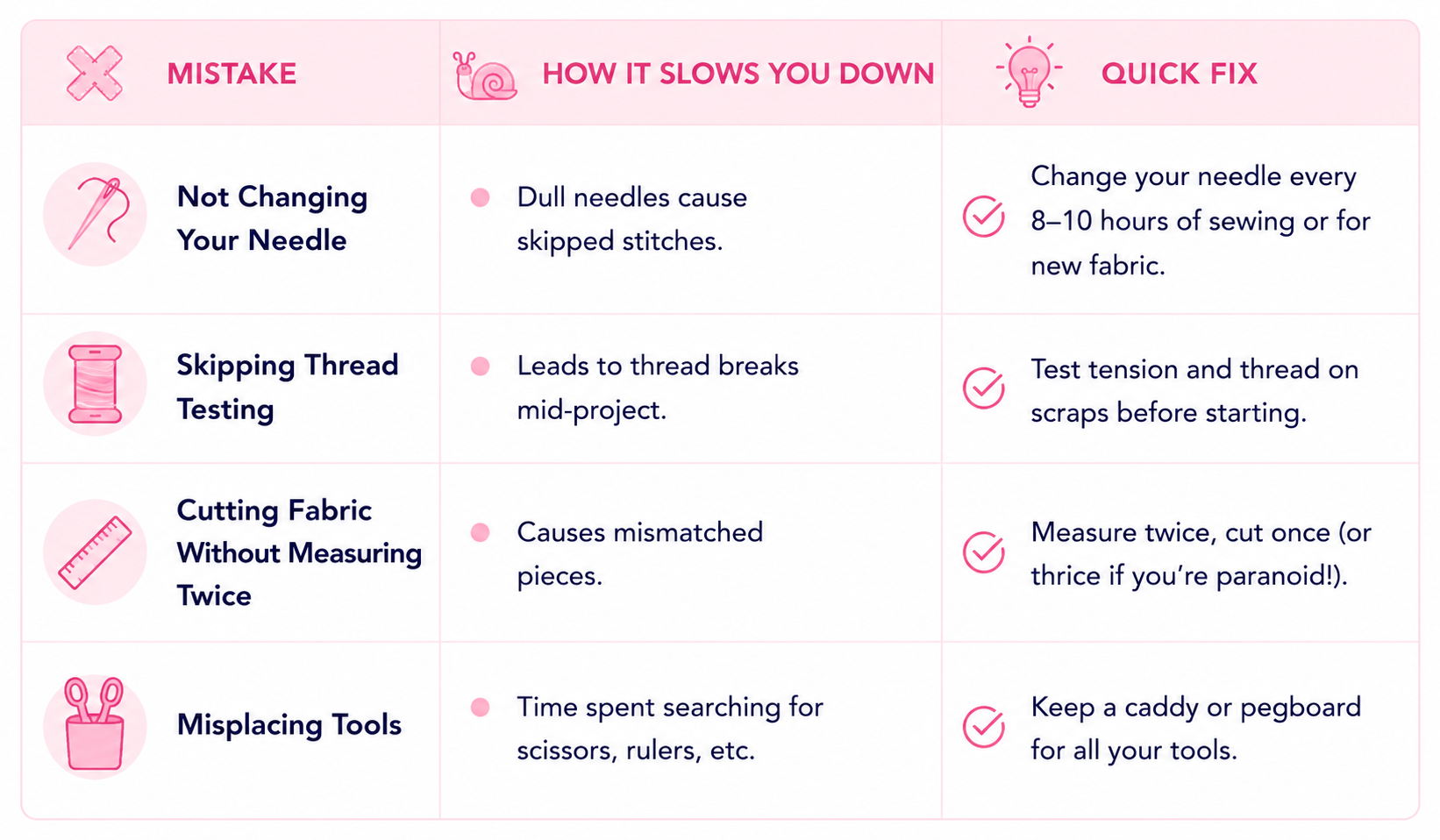 | MISTAKE | HOW IT SLOWS YOU DOWN | QUICK FIX |
|---|---|---|
| Not Changing Your Needle | Dull needles cause skipped stitches. | Change your needle every 8–10 hours of sewing or for new fabric. |
| Skipping Thread Testing | Leads to thread breaks mid-project. | Test tension and thread on scraps before starting. |
| Cutting Fabric Without Measuring Twice | Causes mismatched pieces. | Measure twice, cut once (or thrice if you're paranoid!). |
| Misplacing Tools | Time spent searching for scissors, rulers, etc. | Keep a caddy or pegboard for all your tools. |